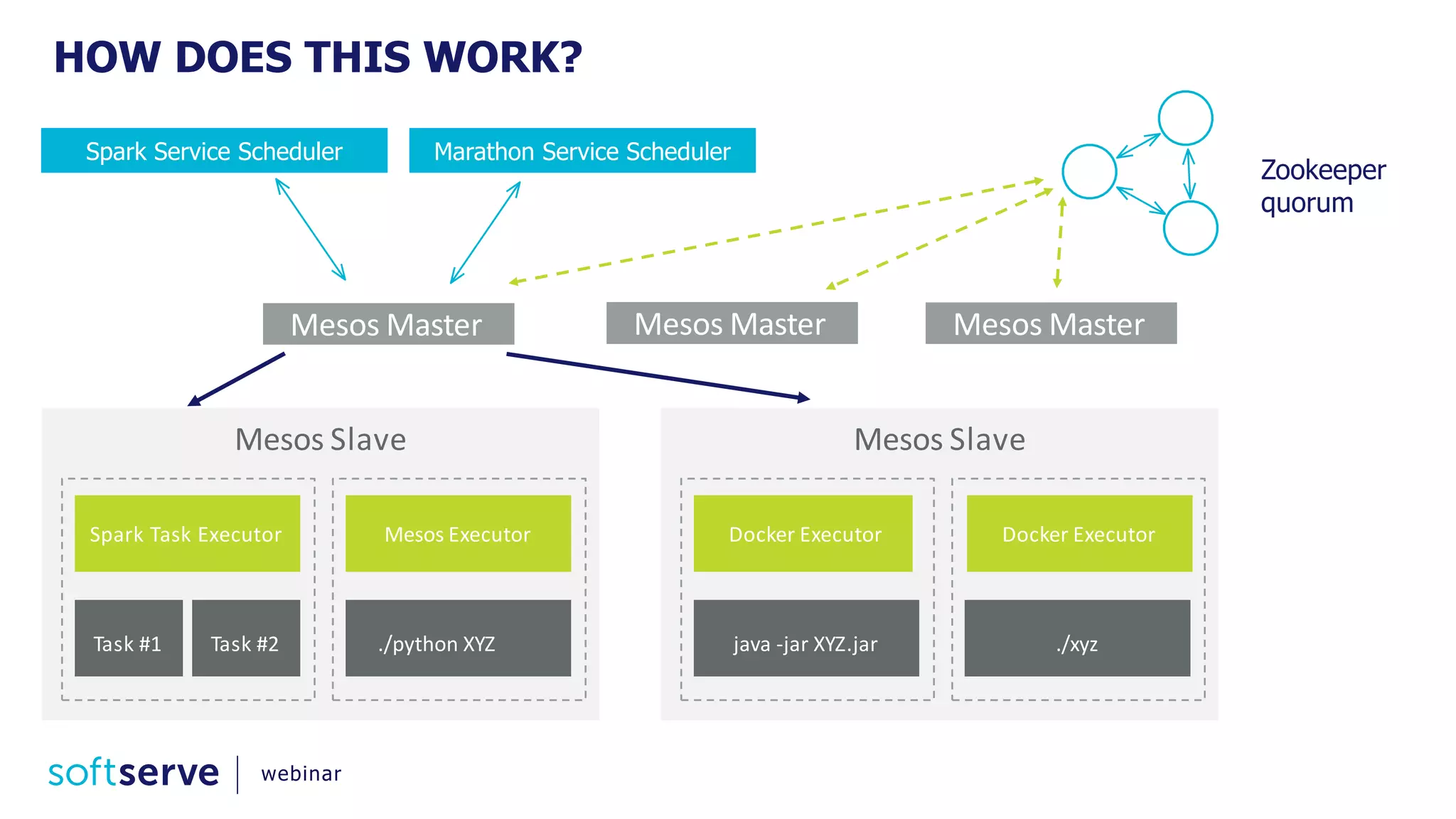 HOW DOES THIS WORK?

Spark Service Scheduler

Marathon Service Scheduler

Zookeeper quorum

Mesos Master

Mesos Master

Mesos Master

Mesos Slave

Spark Task Executor

Task #1

Task #2

Mesos Executor

./python XYZ

Mesos Slave

Docker Executor

java -jar XYZ.jar

Docker Executor

./xyz

softserve | webinar